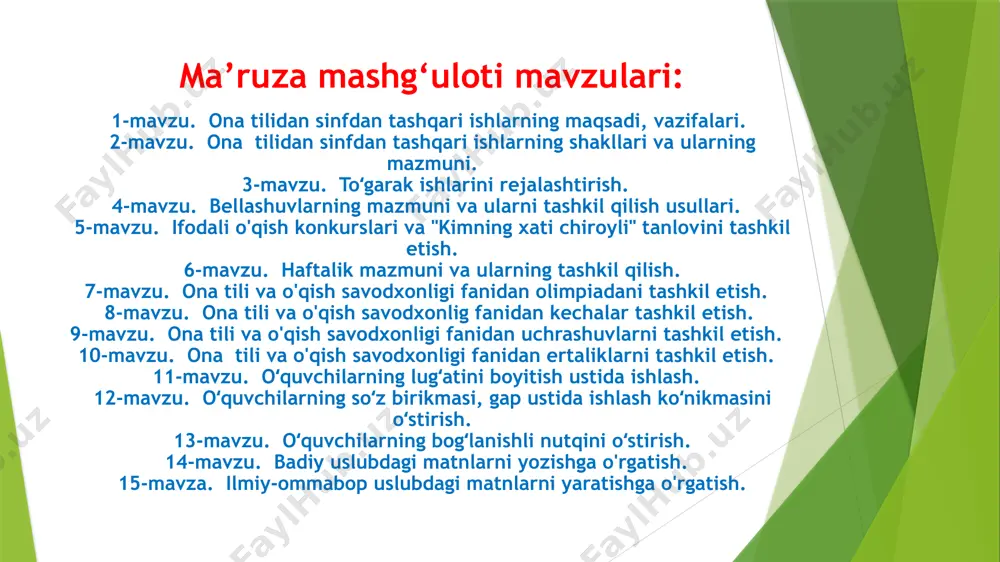 Ma’ruza mashg‘uloti mavzulari:

1-mavzu. Ona tilidan sinfdan tashqari ishlarning maqsadi, vazifalari.
2-mavzu. Ona tilidan sinfdan tashqari ishlarning shakllari va ularning mazmuni.
3-mavzu. To‘garak ishlarini rejalashtirish.
4-mavzu. Bellashuvlarning mazmuni va ularni tashkil qilish usullari.
5-mavzu. Ifodali o'qish konkurslari va "Kimning xati chiroyli" tanlovini tashkil etish.
6-mavzu. Haftalik mazmuni va ularning tashkil qilish.
7-mavzu. Ona tili va o'qish savodxonligi fanidan olimpiadani tashkil etish.
8-mavzu. Ona tili va o'qish savodxonlig fanidan kechalar tashkil etish.
9-mavzu. Ona tili va o'qish savodxonligi fanidan uchrashuvlarni tashkil etish.
10-mavzu. Ona tili va o'qish savodxonligi fanidan ertaliklarni tashkil etish.
11-mavzu. O‘quvchilarning lug‘atini boyitish ustida ishlash.
12-mavzu. O‘quvchilarning so‘z birikmasi, gap ustida ishlash ko‘nikmasini o‘stirish.
13-mavzu. O‘quvchilarning bog‘lanishli nutqini o‘stirish.
14-mavzu. Badiy uslubdagi matnlarni yozishga o'rgatish.
15-mavza. Ilmiy-ommabop uslubdagi matnlarni yaratishga o‘rgatish.

FaylHub.uz FaylHub.uz FaylHub.uz FaylHub.uz FaylHub.uz FaylHub.uz